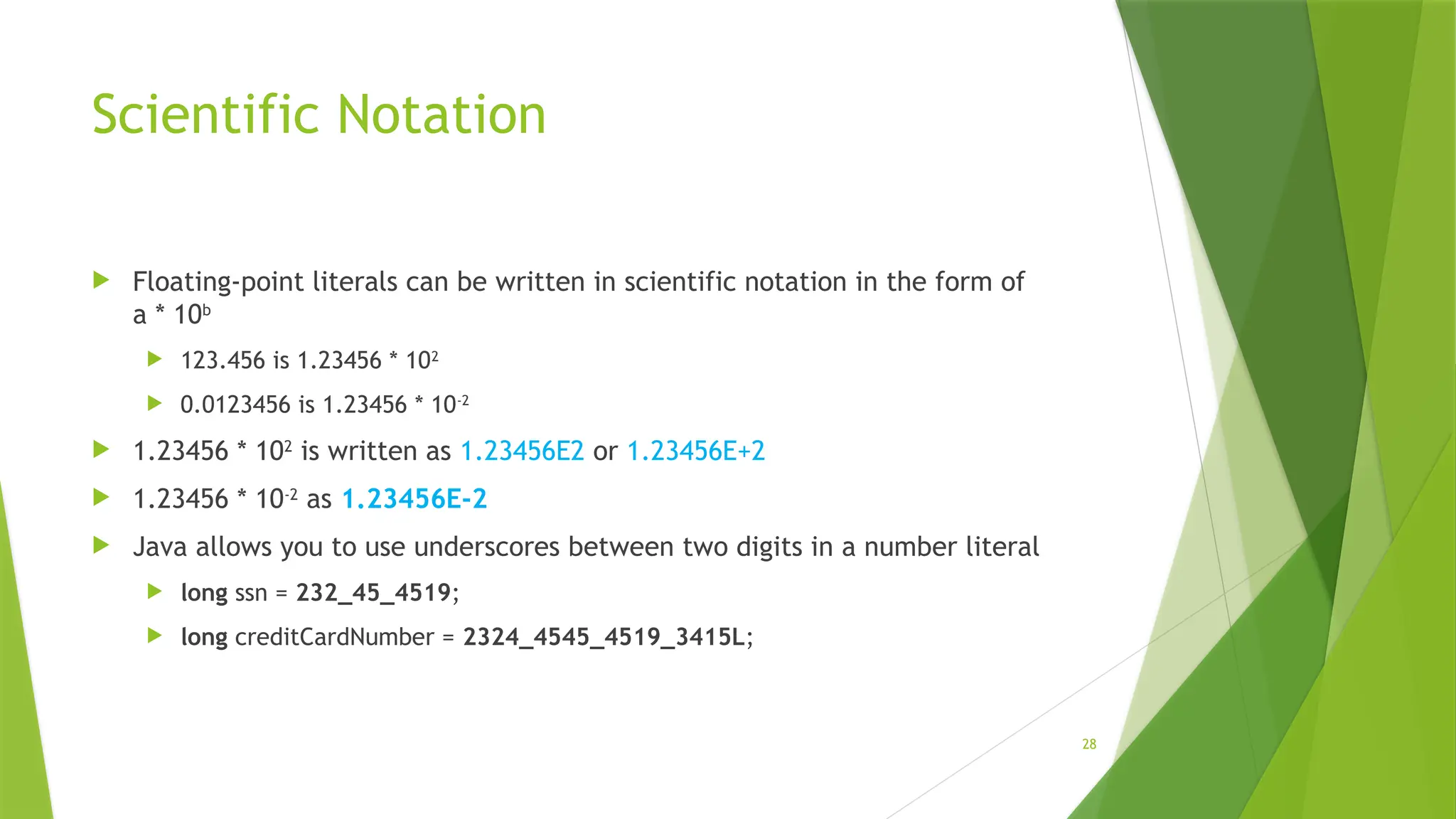 Scientific Notation

Floating-point literals can be written in scientific notation in the form of a * $10^b$

123.456 is 1.23456 * $10^2$

0.0123456 is 1.23456 * $10^{-2}$

1.23456 * $10^2$ is written as 1.23456E2 or 1.23456E+2

1.23456 * $10^{-2}$ as 1.23456E-2

Java allows you to use underscores between two digits in a number literal

long ssn = 232_45_4519;

long creditCardNumber = 2324_4545_4519_3415L;

28